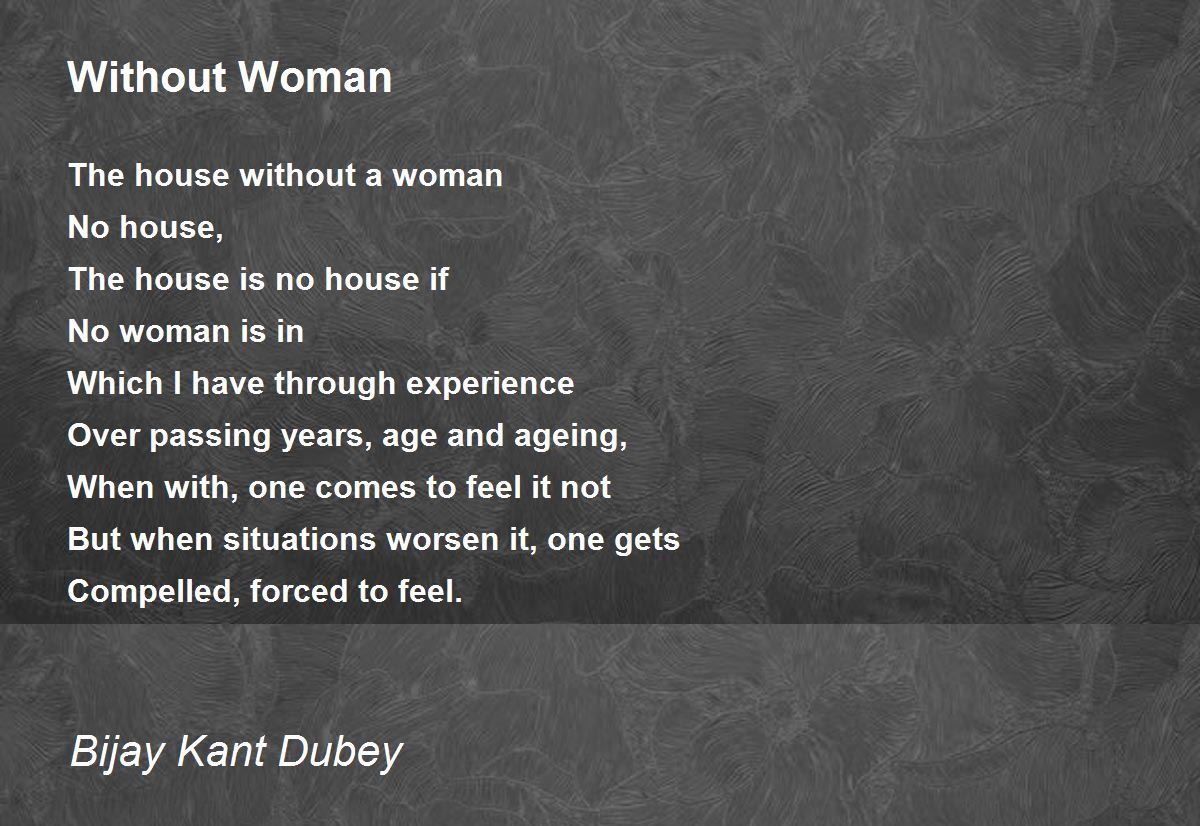 Without Woman

The house without a woman
No house,
The house is no house if
No woman is in
Which I have through experience
Over passing years, age and ageing,
When with, one comes to feel it not
But when situations worsen it, one gets
Compelled, forced to feel.

Bijay Kant Dubey